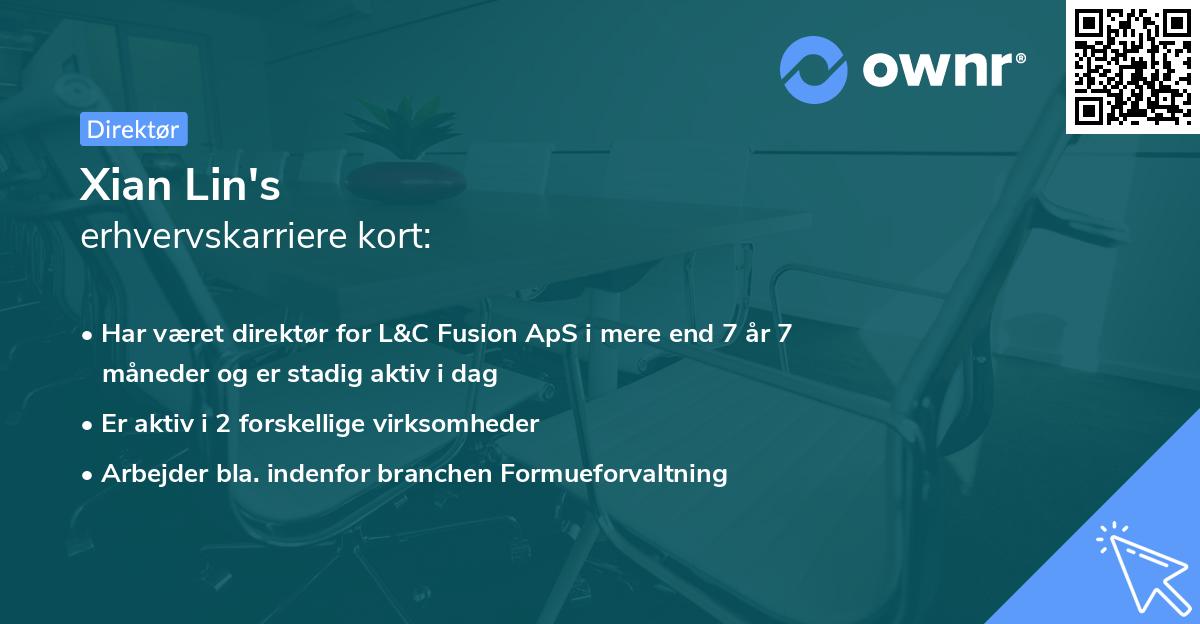 ownr®

Direktør

Xian Lin's
erhvervskarriere kort:

• Har været direktør for L&C Fusion ApS i mere end 7 år 7 måneder og er stadig aktiv i dag
• Er aktiv i 2 forskellige virksomheder
• Arbejder bla. indenfor branchen Formueforvaltning